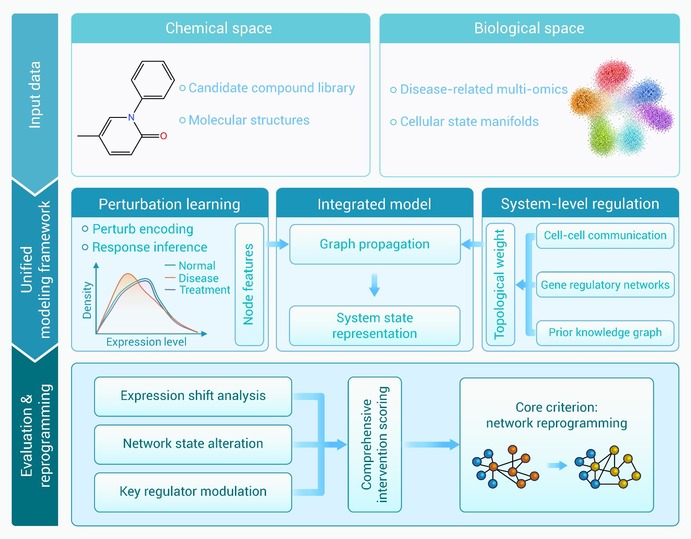 Input data

Chemical space

N

O

Candidate compound library

Molecular structures

Biological space

Disease-related multi-omics

Cellular state manifolds

Unified modeling framework

Perturbation learning

Perturb encoding

Response inference

Normal
Disease
Treatment

Density

Expression level

Node features

Integrated model

Graph propagation

System state representation

System-level regulation

Topological weight

Cell-cell communication

Gene regulatory networks

Prior knowledge graph

Evaluation & reprogramming

Expression shift analysis

Network state alteration

Key regulator modulation

Comprehensive intervention scoring

Core criterion: network reprogramming